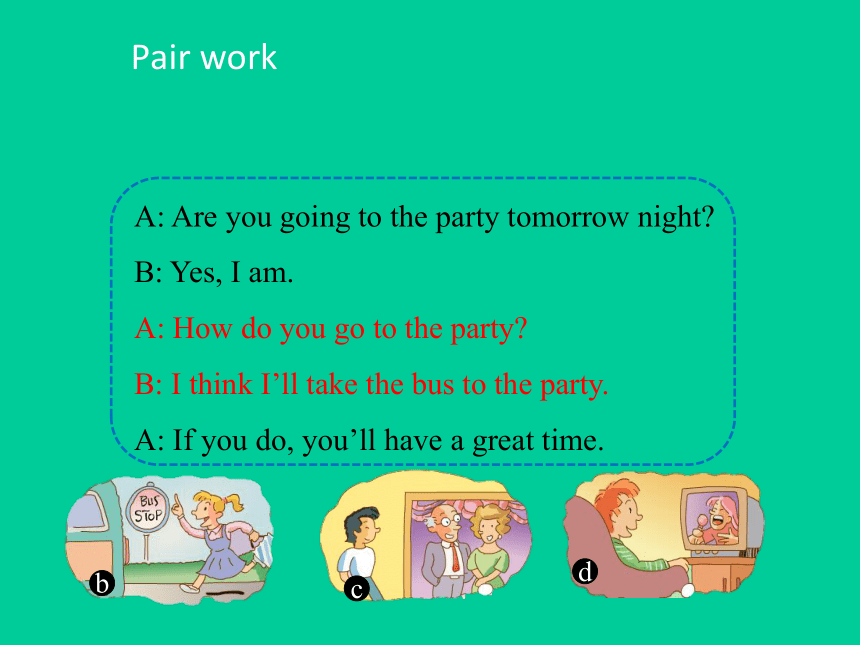 Pair work

A: Are you going to the party tomorrow night?

B: Yes, I am.

A: How do you go to the party?

B: I think I’ll take the bus to the party.

A: If you do, you’ll have a great time.

BUS STOP

b

c

d